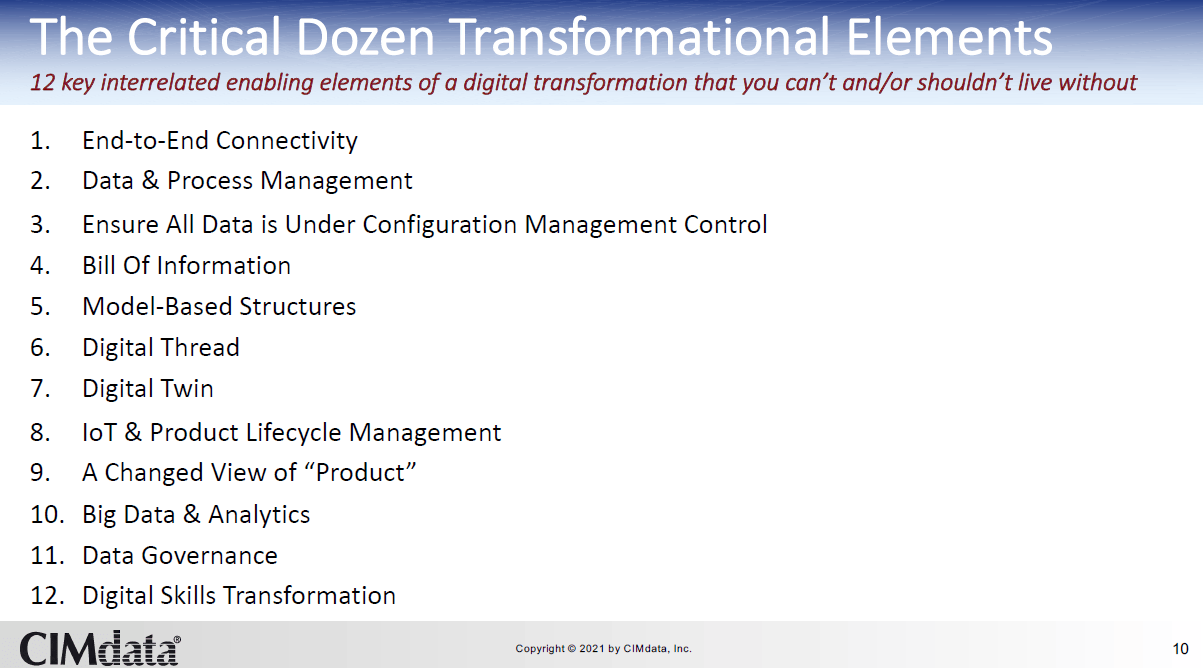 The Critical Dozen Transformational Elements

12 key interrelated enabling elements of a digital transformation that you can't and/or shouldn't live without

1. End-to-End Connectivity
2. Data & Process Management
3. Ensure All Data is Under Configuration Management Control
4. Bill Of Information
5. Model-Based Structures
6. Digital Thread
7. Digital Twin
8. IoT & Product Lifecycle Management
9. A Changed View of "Product"
10. Big Data & Analytics
11. Data Governance
12. Digital Skills Transformation

CIMdata®

Copyright © 2021 by CIMdata, Inc.

10